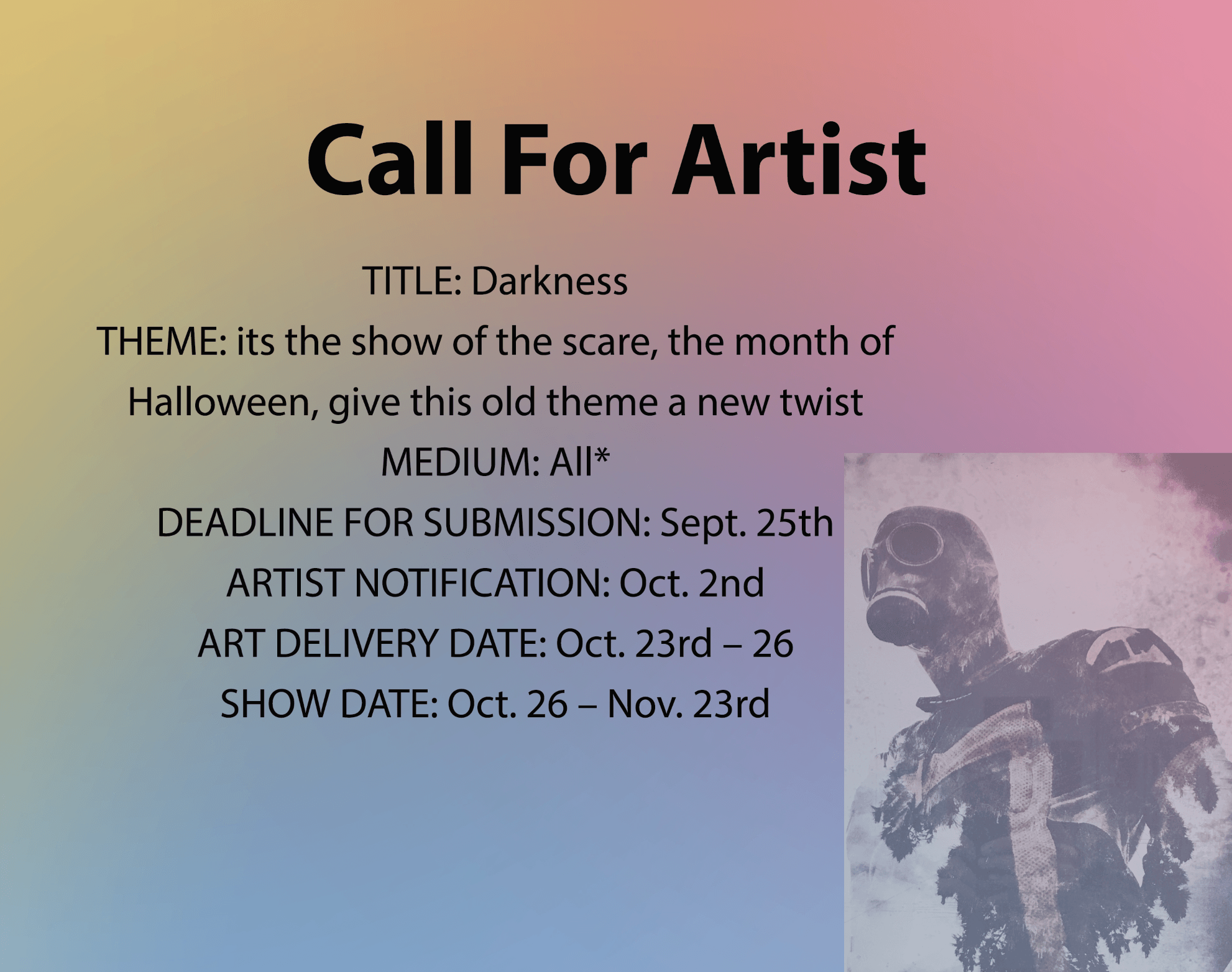 Call For Artist

TITLE: Darkness

THEME: its the show of the scare, the month of Halloween, give this old theme a new twist

MEDIUM: All*

DEADLINE FOR SUBMISSION: Sept. 25th

ARTIST NOTIFICATION: Oct. 2nd

ART DELIVERY DATE: Oct. 23rd – 26

SHOW DATE: Oct. 26 – Nov. 23rd